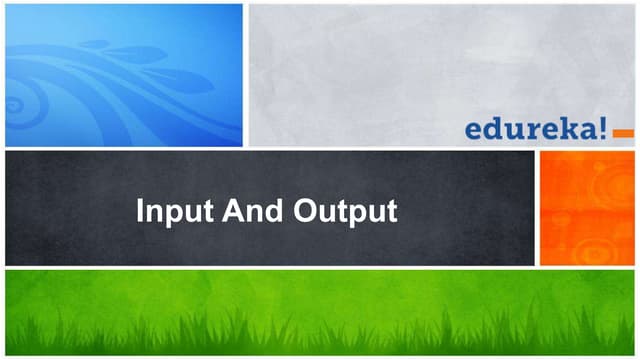 edureka!

Input And Output